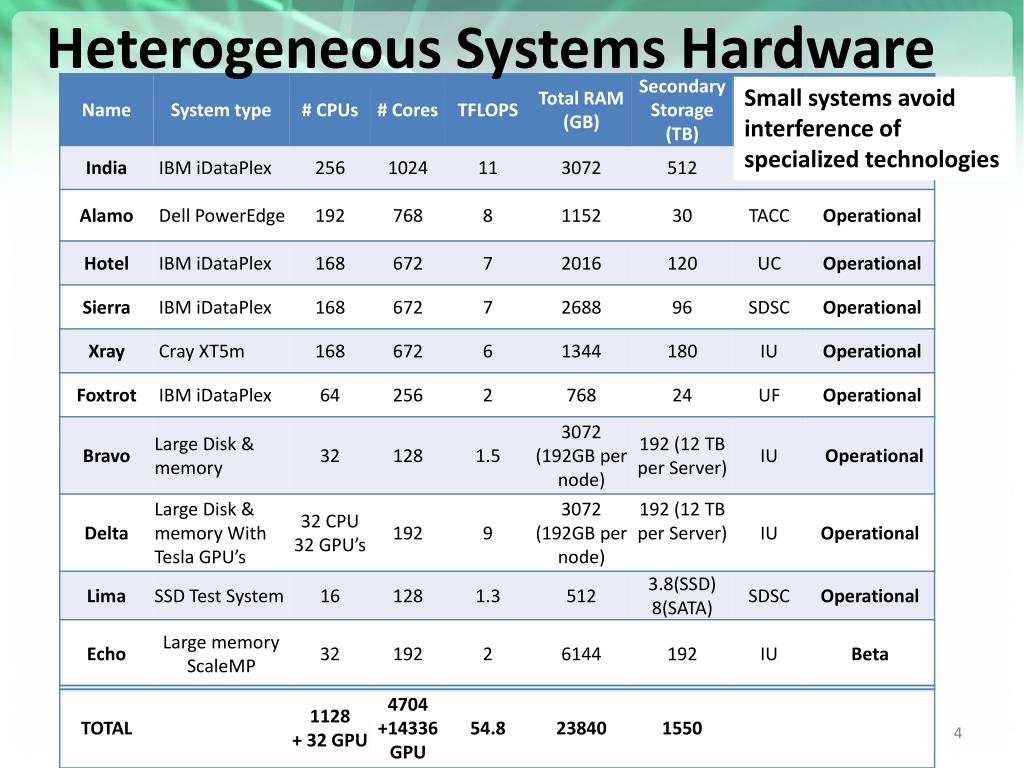 Heterogeneous Systems Hardware

Small systems avoid interference of specialized technologies

| Name | System type | # CPUs | # Cores | TFLOPS | Total RAM (GB) | Secondary Storage (TB) | | |
|---|---|---|---|---|---|---|---|---|
| India | IBM iDataPlex | 256 | 1024 | 11 | 3072 | 512 | | |
| Alamo | Dell PowerEdge | 192 | 768 | 8 | 1152 | 30 | TACC | Operational |
| Hotel | IBM iDataPlex | 168 | 672 | 7 | 2016 | 120 | UC | Operational |
| Sierra | IBM iDataPlex | 168 | 672 | 7 | 2688 | 96 | SDSC | Operational |
| Xray | Cray XT5m | 168 | 672 | 6 | 1344 | 180 | IU | Operational |
| Foxtrot | IBM iDataPlex | 64 | 256 | 2 | 768 | 24 | UF | Operational |
| Bravo | Large Disk & memory | 32 | 128 | 1.5 | 3072 (192GB per node) | 192 (12 TB per Server) | IU | Operational |
| Delta | Large Disk & memory With Tesla GPU's | 32 CPU 32 GPU's | 192 | 9 | 3072 (192GB per node) | 192 (12 TB per Server) | IU | Operational |
| Lima | SSD Test System | 16 | 128 | 1.3 | 512 | 3.8(SSD) 8(SATA) | SDSC | Operational |
| Echo | Large memory ScaleMP | 32 | 192 | 2 | 6144 | 192 | IU | Beta |
| TOTAL | | 1128 + 32 GPU | 4704 +14336 GPU | 54.8 | 23840 | 1550 | | |

4